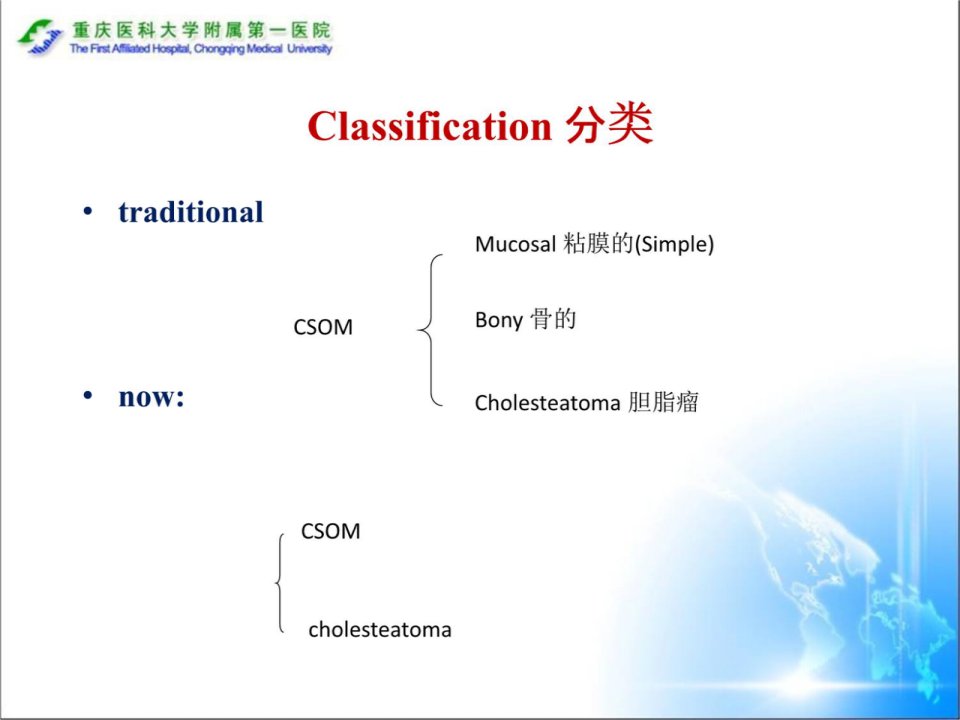 重庆医科大学附属第一医院
The First Affiliated Hospital, Chongqing Medical University

Classification 分类

• traditional

CSOM

Mucosal 粘膜的(Simple)

Bony 骨的

Cholesteatoma 胆脂瘤

• now:

CSOM

cholesteatoma